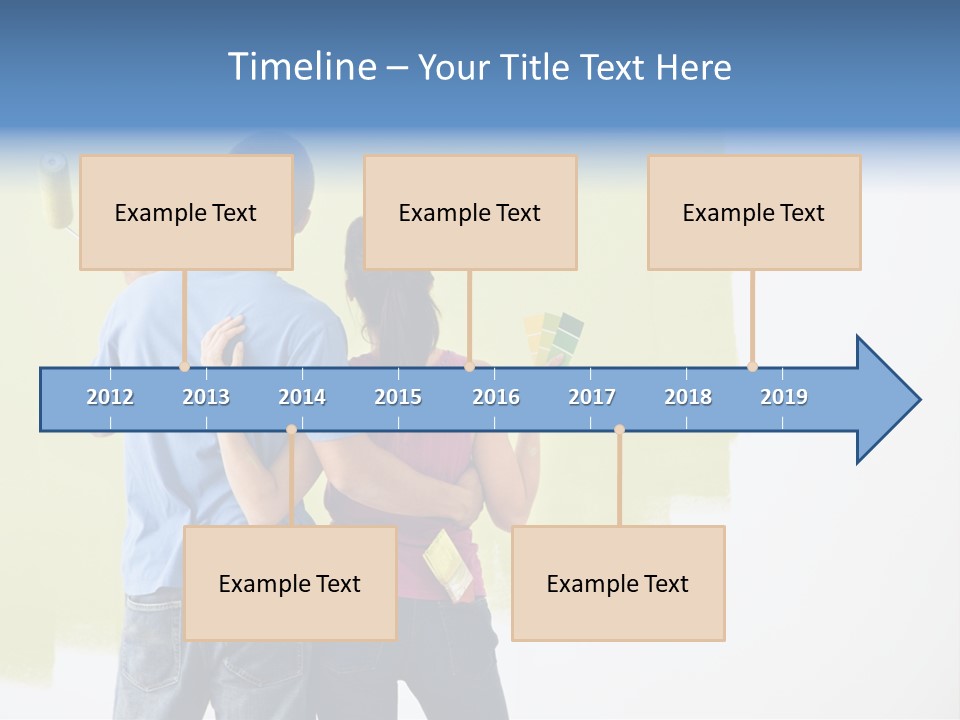 Timeline – Your Title Text Here

Example Text

Example Text

Example Text

2012 2013 2014 2015 2016 2017 2018 2019

Example Text

Example Text